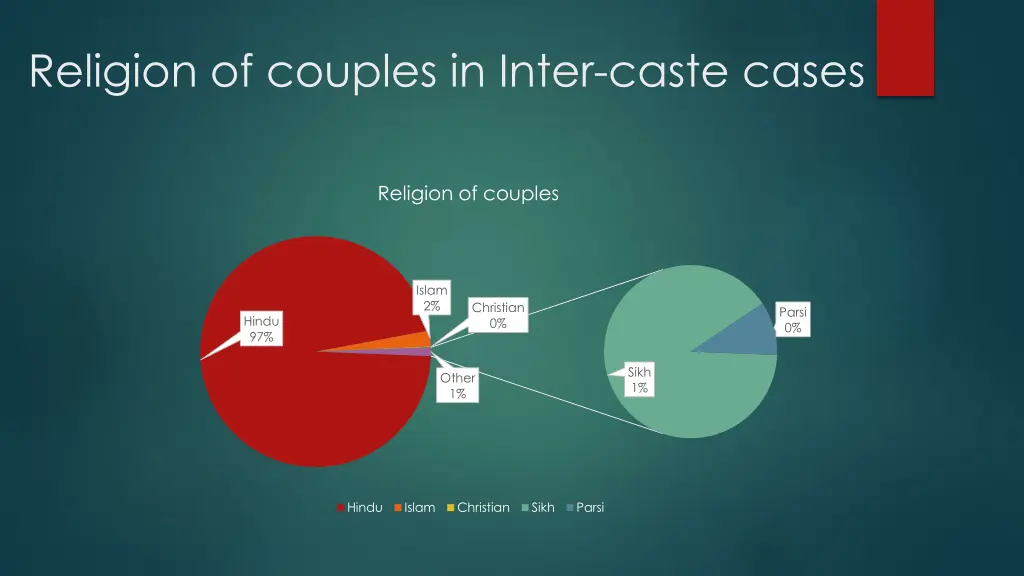 Religion of couples in Inter-caste cases

Religion of couples

Hindu
97%

Islam
2%

Christian
0%

Other
1%

Sikh
1%

Parsi
0%

Hindu Islam Christian Sikh Parsi